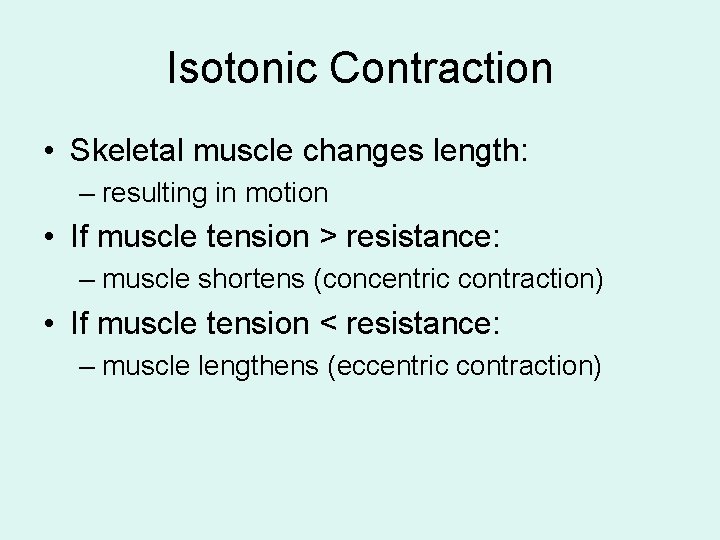 Isotonic Contraction

• Skeletal muscle changes length:
 – resulting in motion
• If muscle tension > resistance:
 – muscle shortens (concentric contraction)
• If muscle tension < resistance:
 – muscle lengthens (eccentric contraction)